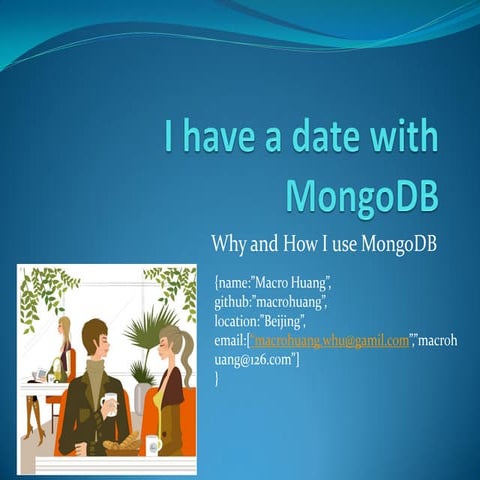 I have a date with MongoDB

Why and How I use MongoDB

{name:"Macro Huang",
github:"macrohuang",
location:"Beijing",
email:["macrohuang.whu@gamil.com","macrohuang@126.com"]
}